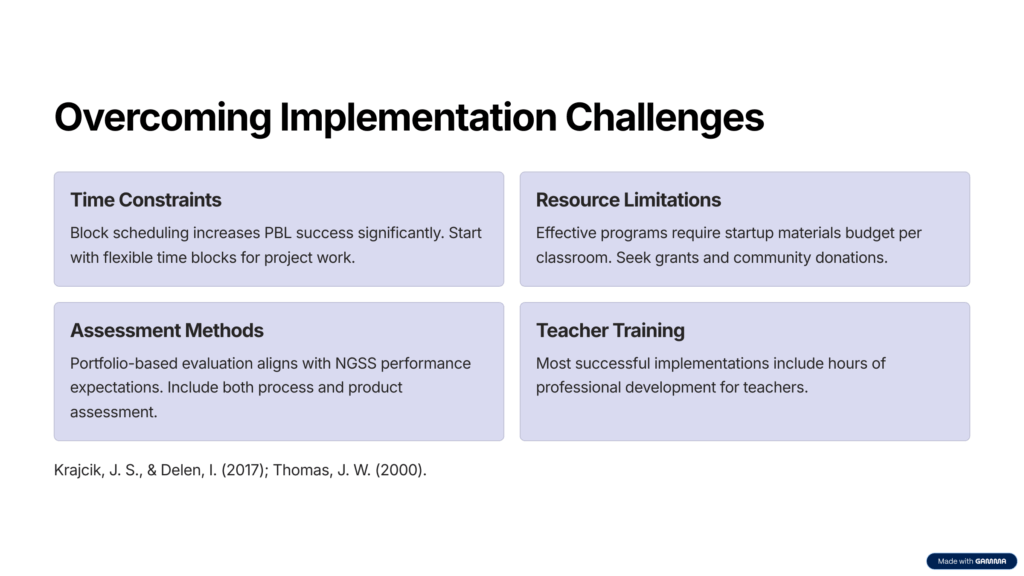 Overcoming Implementation Challenges

Time Constraints

Block scheduling increases PBL success significantly. Start with flexible time blocks for project work.

Resource Limitations

Effective programs require startup materials budget per classroom. Seek grants and community donations.

Assessment Methods

Portfolio-based evaluation aligns with NGSS performance expectations. Include both process and product assessment.

Teacher Training

Most successful implementations include hours of professional development for teachers.

Krajcik, J. S., & Delen, I. (2017); Thomas, J. W. (2000).

Made with GAMMA